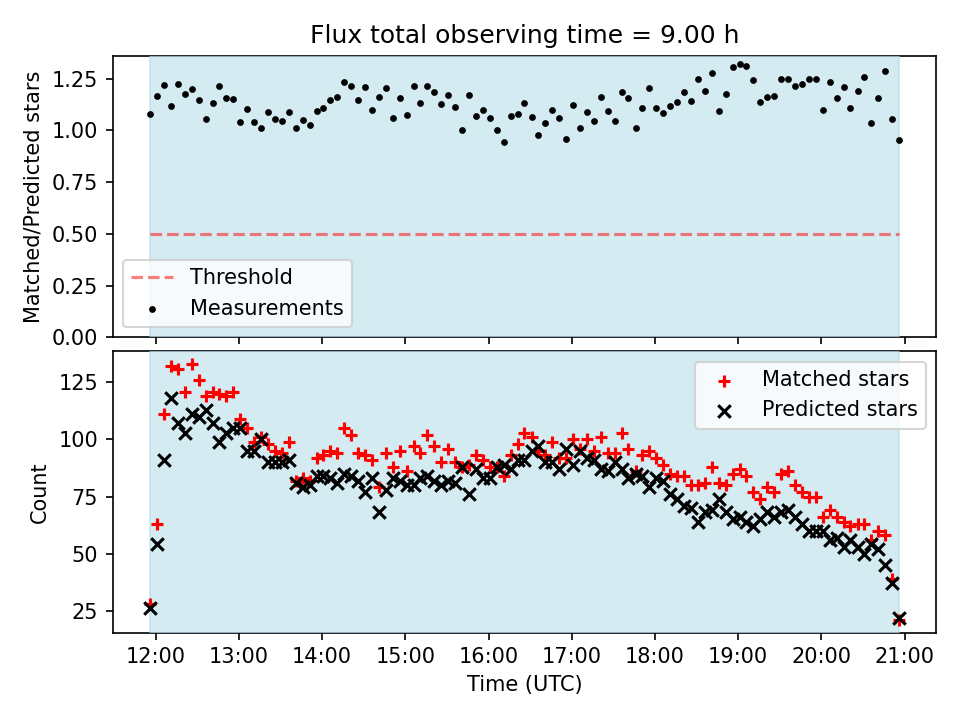 Flux total observing time = 9.00 h

Matched/Predicted stars

1.25
1.00
0.75
0.50
0.25
0.00

Threshold
Measurements

Count

125
100
75
50
25

Matched stars
Predicted stars

12:00 13:00 14:00 15:00 16:00 17:00 18:00 19:00 20:00 21:00

Time (UTC)